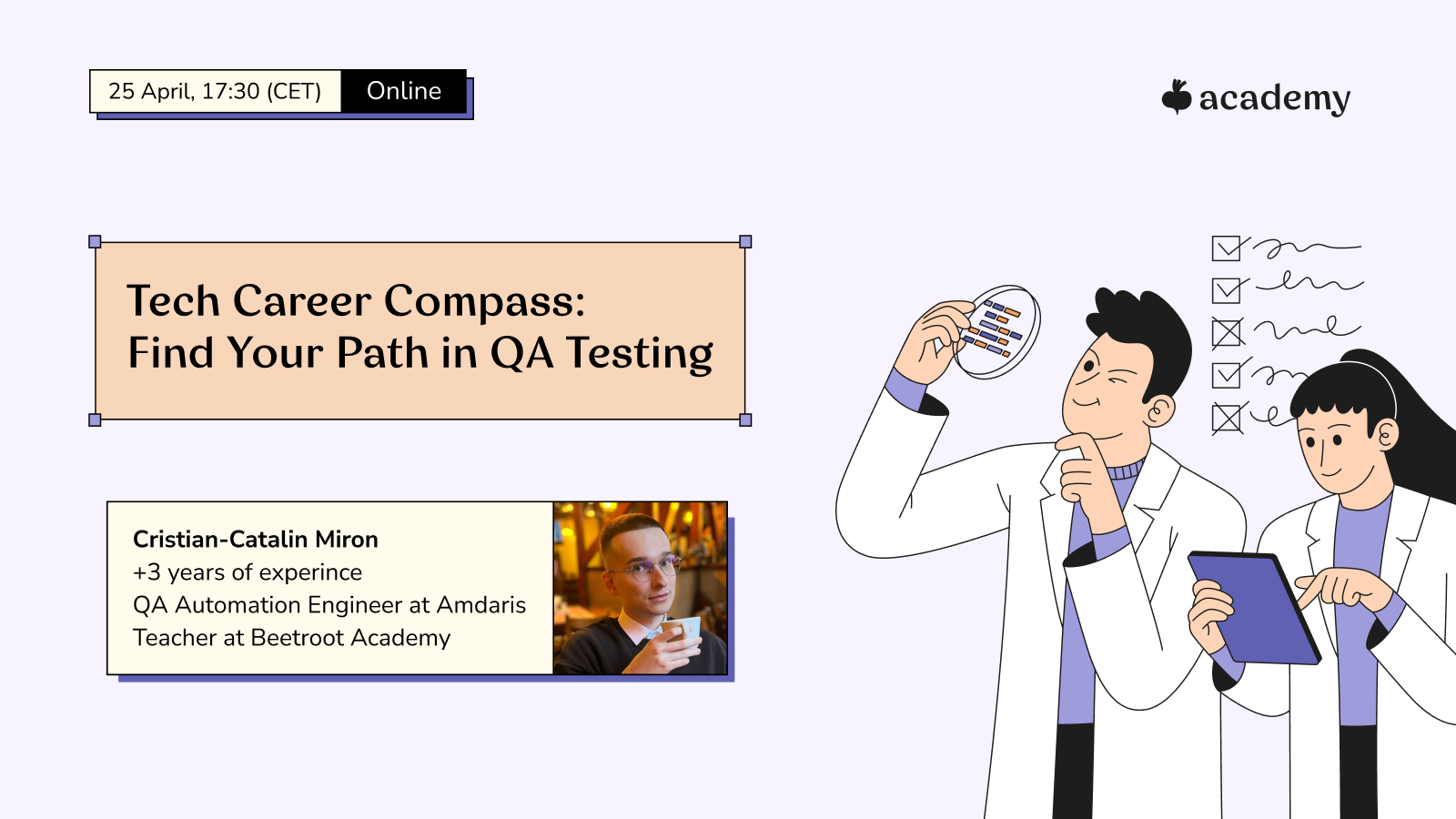 25 April, 17:30 (CET)
Online

academy

Tech Career Compass:
Find Your Path in QA Testing

Cristian-Catalin Miron
+3 years of experince
QA Automation Engineer at Amdaris
Teacher at Beetroot Academy